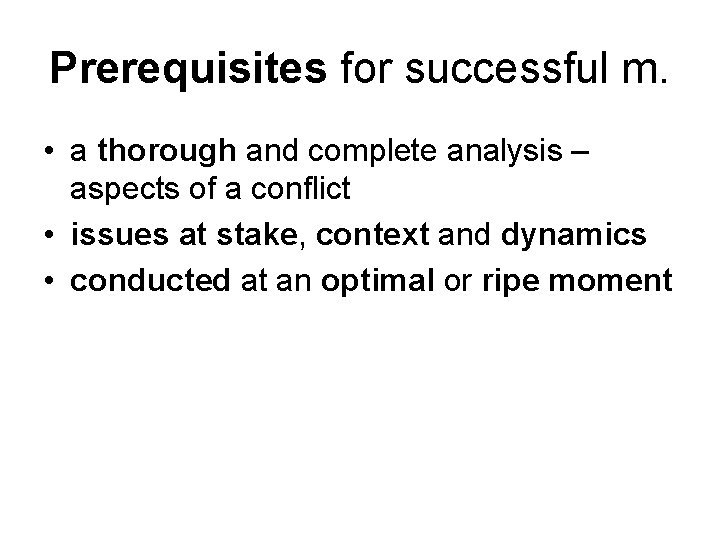 Prerequisites for successful m.

• a thorough and complete analysis – aspects of a conflict
• issues at stake, context and dynamics
• conducted at an optimal or ripe moment